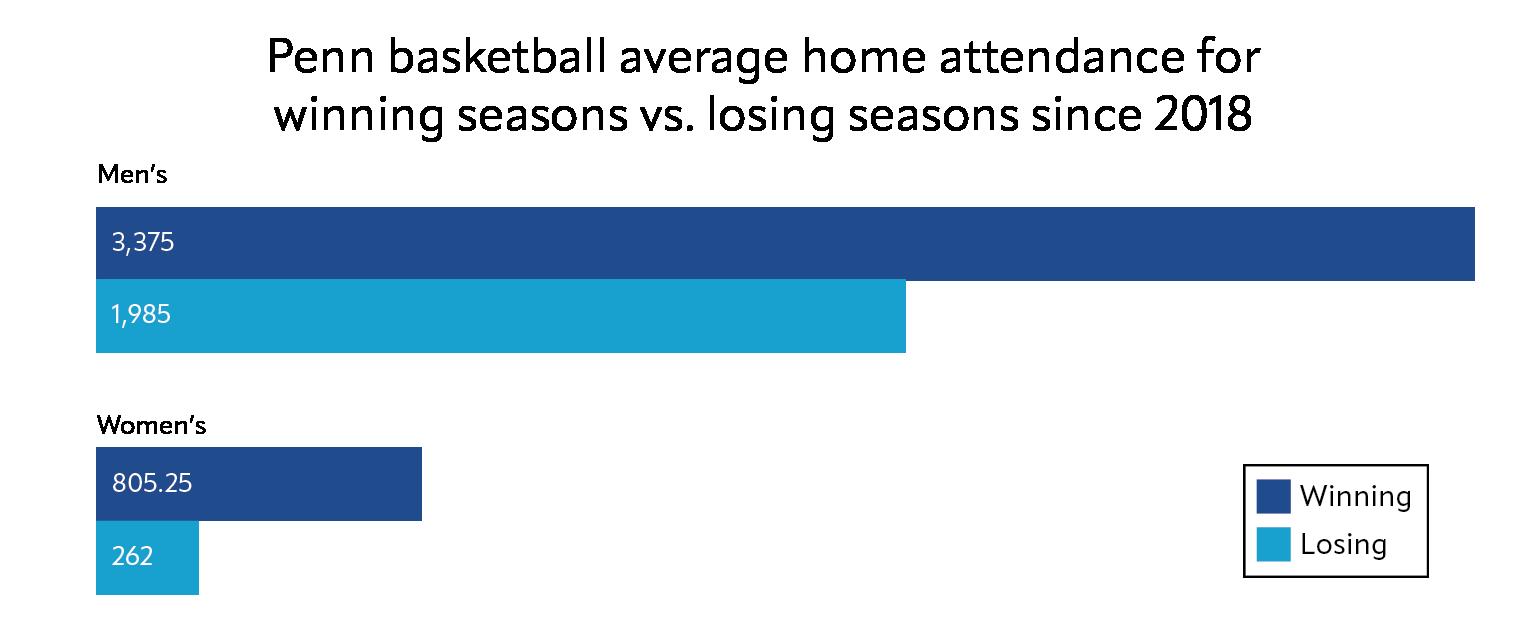 Penn basketball average home attendance for winning seasons vs. losing seasons since 2018

Men's

3,375

1,985

Women's

805.25

262

Winning

Losing